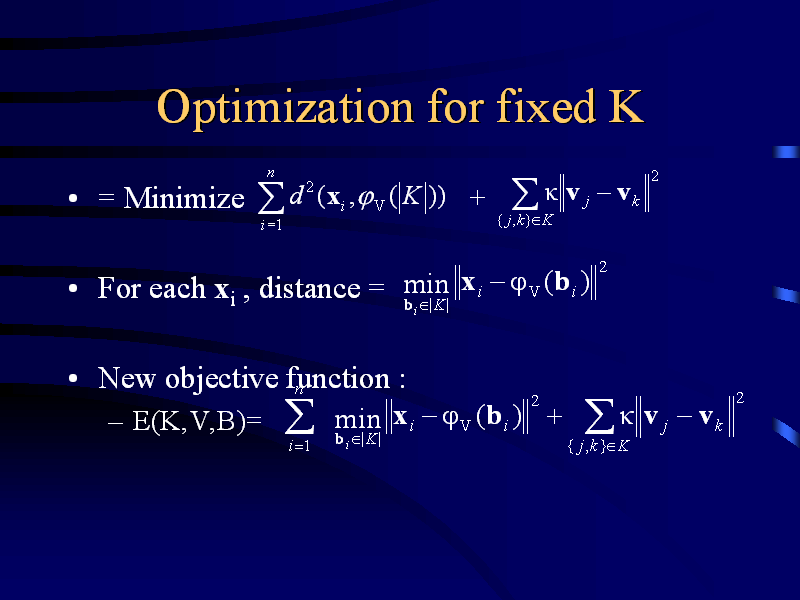 Optimization for fixed K

• = Minimize $\sum_{i=1}^{n} d^2(\mathbf{x}_i, \varphi_V(|K|)) + \sum_{\{j,k\}\in K} \kappa \|\mathbf{v}_j - \mathbf{v}_k\|^2$

• For each $\mathbf{x}_i$ , distance = $\min_{\mathbf{b}_i \in |K|} \|\mathbf{x}_i - \varphi_V(\mathbf{b}_i)\|^2$

• New objective function :

– E(K,V,B)= $\sum_{i=1}^{n} \min_{\mathbf{b}_i \in |K|} \|\mathbf{x}_i - \varphi_V(\mathbf{b}_i)\|^2 + \sum_{\{j,k\}\in K} \kappa \|\mathbf{v}_j - \mathbf{v}_k\|^2$